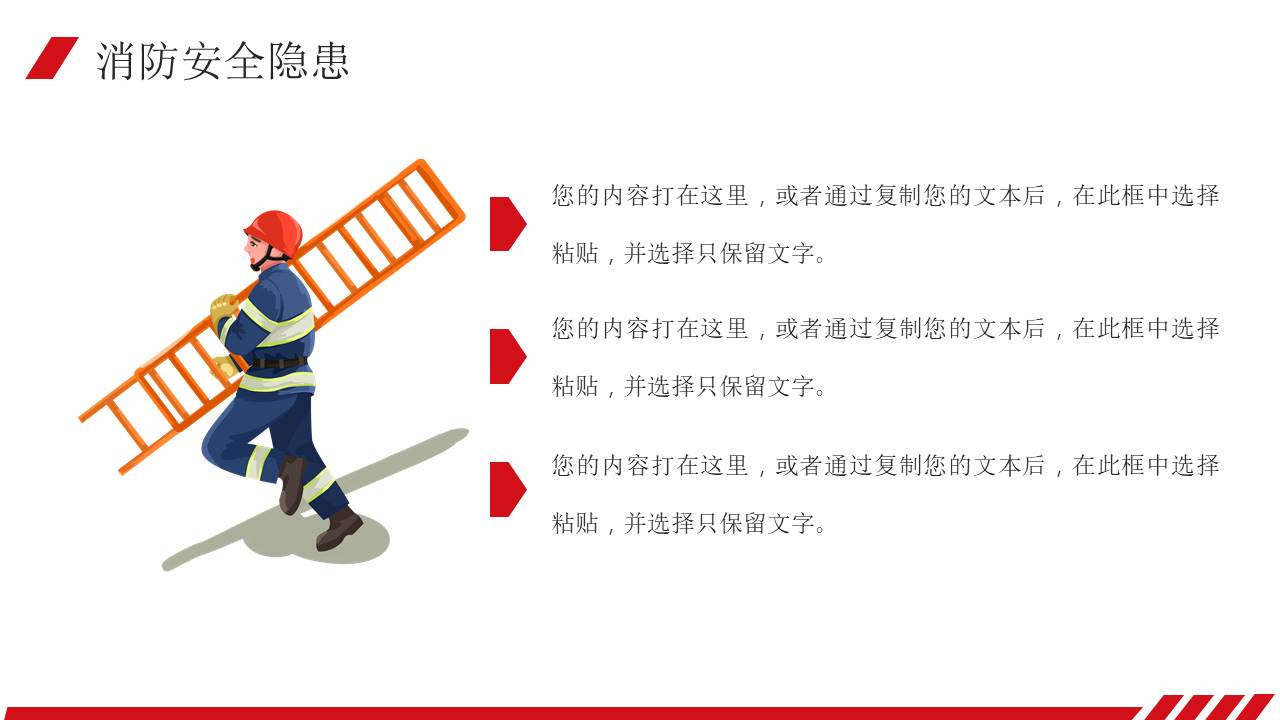 消防安全隐患

您的内容打在这里，或者通过复制您的文本后，在此框中选择粘贴，并选择只保留文字。

您的内容打在这里，或者通过复制您的文本后，在此框中选择粘贴，并选择只保留文字。

您的内容打在这里，或者通过复制您的文本后，在此框中选择粘贴，并选择只保留文字。